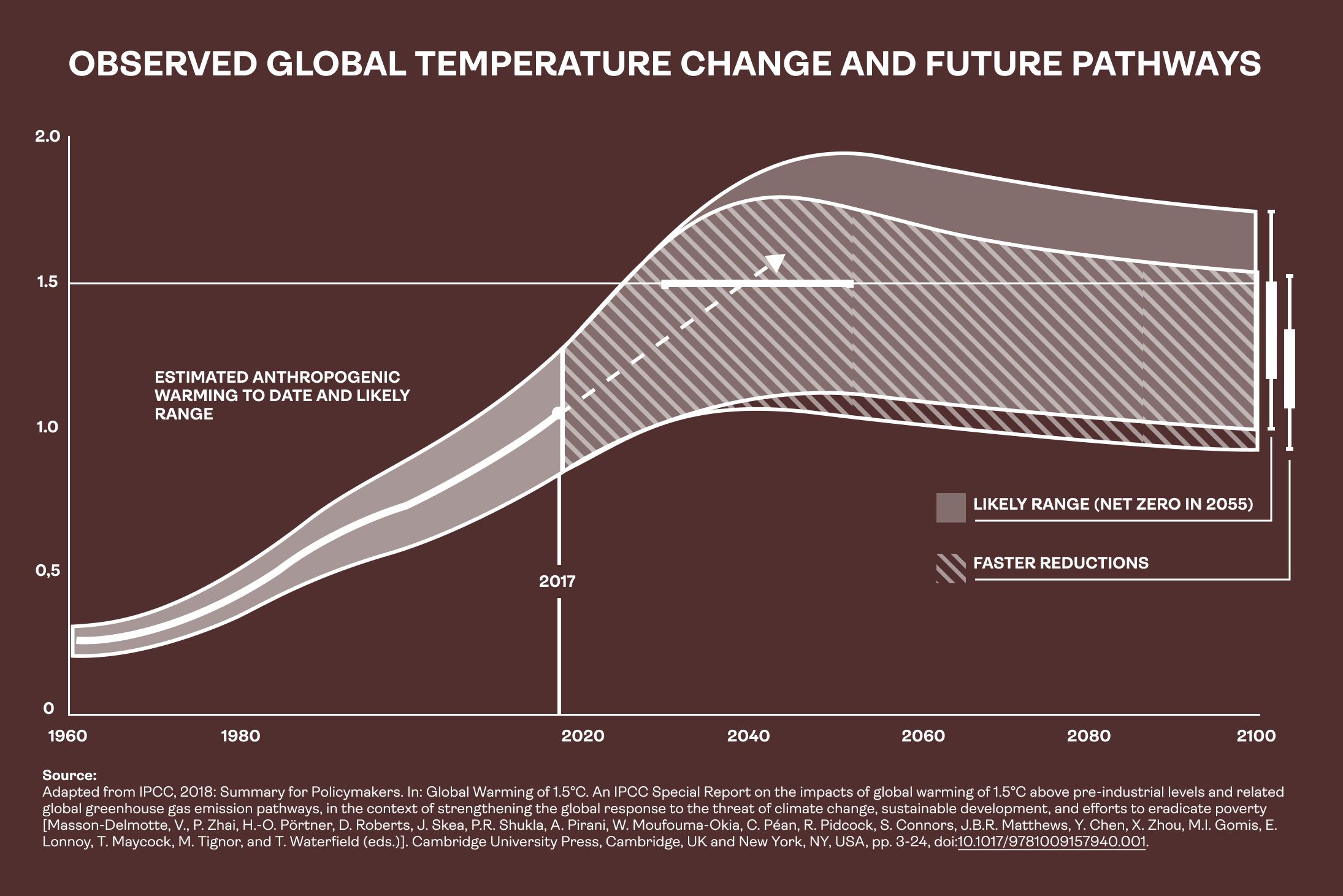 OBSERVED GLOBAL TEMPERATURE CHANGE AND FUTURE PATHWAYS

2.0
1.5
1.0
0,5
0

ESTIMATED ANTHROPOGENIC WARMING TO DATE AND LIKELY RANGE

2017

LIKELY RANGE (NET ZERO IN 2055)

FASTER REDUCTIONS

1960
1980
2020
2040
2060
2080
2100

Source:
Adapted from IPCC, 2018: Summary for Policymakers. In: Global Warming of 1.5°C. An IPCC Special Report on the impacts of global warming of 1.5°C above pre-industrial levels and related global greenhouse gas emission pathways, in the context of strengthening the global response to the threat of climate change, sustainable development, and efforts to eradicate poverty [Masson-Delmotte, V., P. Zhai, H.-O. Pörtner, D. Roberts, J. Skea, P.R. Shukla, A. Pirani, W. Moufouma-Okia, C. Péan, R. Pidcock, S. Connors, J.B.R. Matthews, Y. Chen, X. Zhou, M.I. Gomis, E. Lonnoy, T. Maycock, M. Tignor, and T. Waterfield (eds.)]. Cambridge University Press, Cambridge, UK and New York, NY, USA, pp. 3-24, doi:10.1017/9781009157940.001.